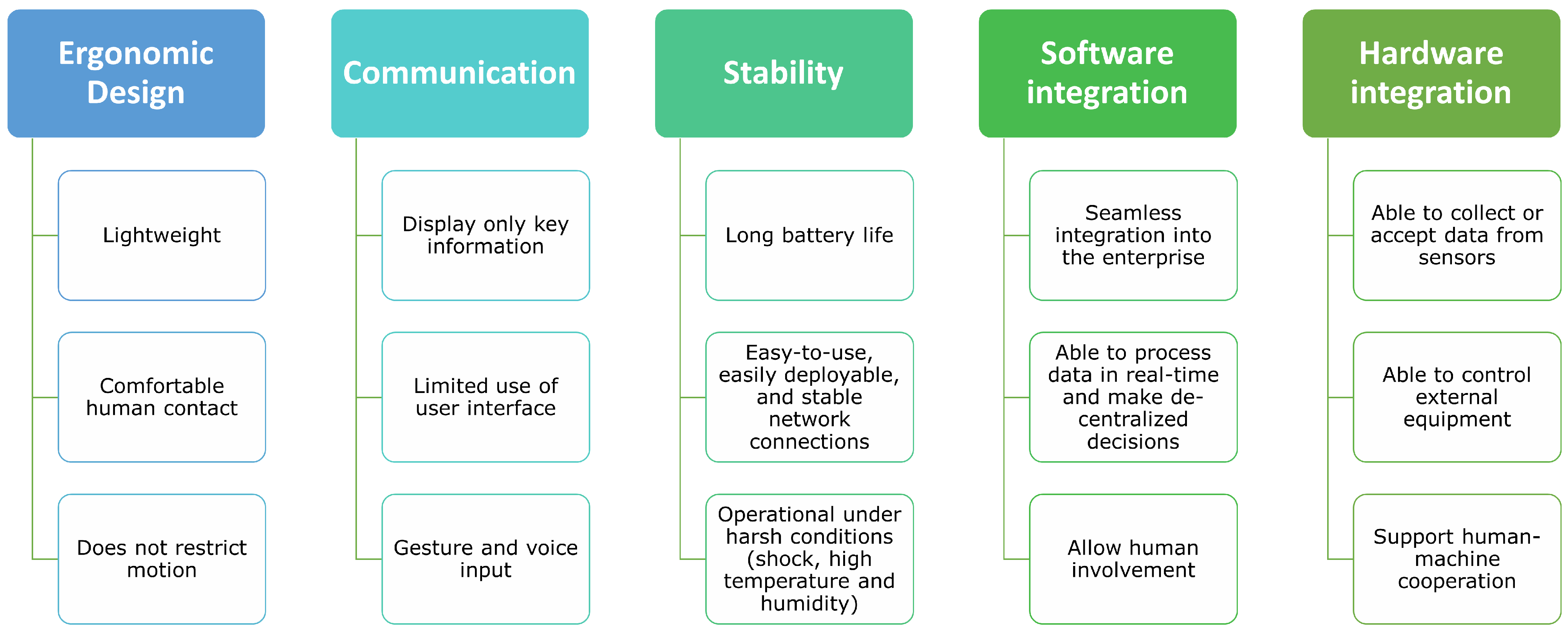 Ergonomic Design

Lightweight

Comfortable human contact

Does not restrict motion

Communication

Display only key information

Limited use of user interface

Gesture and voice input

Stability

Long battery life

Easy-to-use, easily deployable, and stable network connections

Operational under harsh conditions (shock, high temperature and humidity)

Software integration

Seamless integration into the enterprise

Able to process data in real-time and make de-centralized decisions

Allow human involvement

Hardware integration

Able to collect or accept data from sensors

Able to control external equipment

Support human-machine cooperation